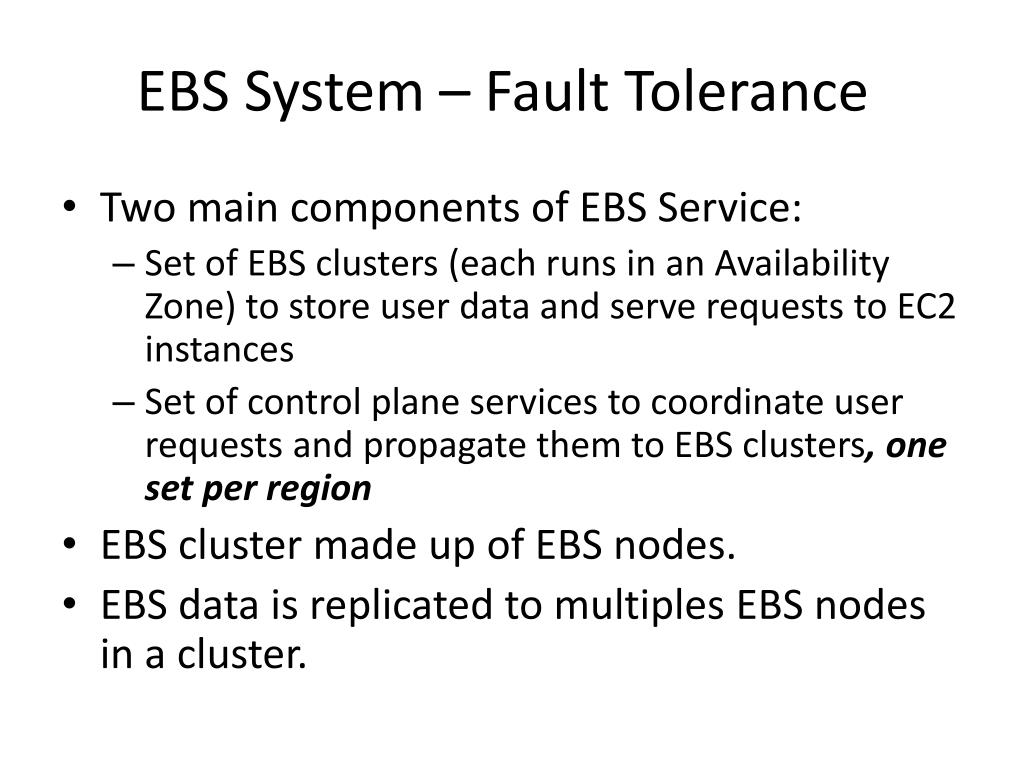 EBS System – Fault Tolerance

• Two main components of EBS Service:
 – Set of EBS clusters (each runs in an Availability Zone) to store user data and serve requests to EC2 instances
 – Set of control plane services to coordinate user requests and propagate them to EBS clusters, one set per region
• EBS cluster made up of EBS nodes.
• EBS data is replicated to multiples EBS nodes in a cluster.